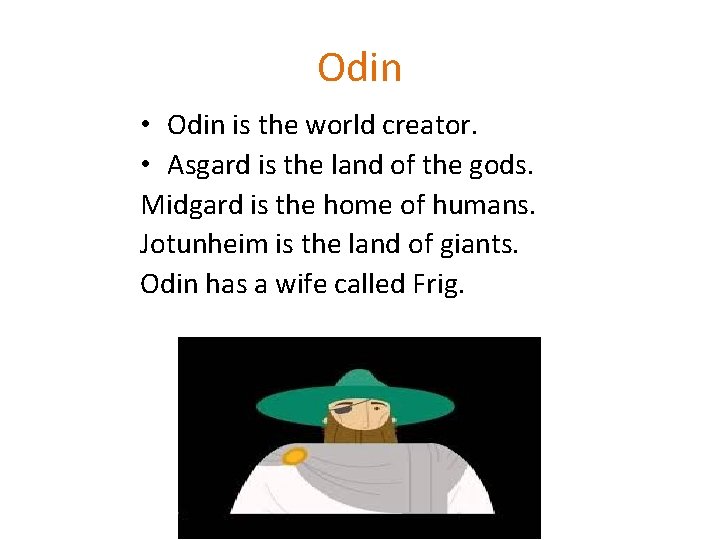 Odin

• Odin is the world creator.
• Asgard is the land of the gods.
Midgard is the home of humans.
Jotunheim is the land of giants.
Odin has a wife called Frig.